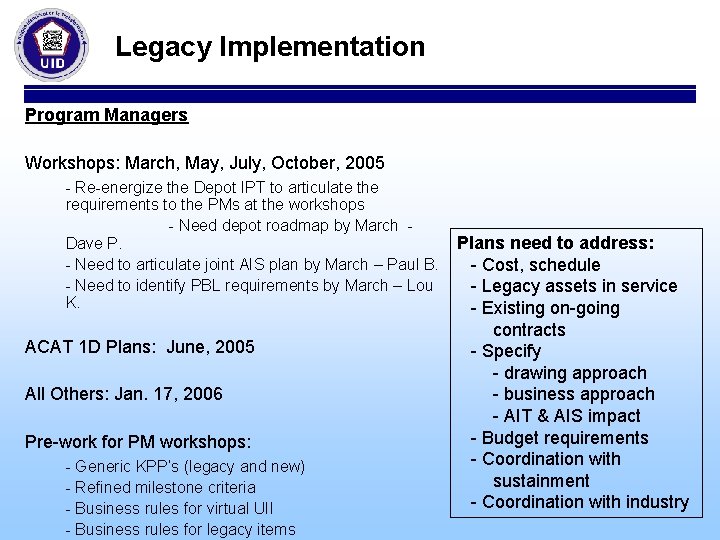 UID

Legacy Implementation

Program Managers

Workshops: March, May, July, October, 2005

- Re-energize the Depot IPT to articulate the requirements to the PMs at the workshops

- Need depot roadmap by March - Dave P.

- Need to articulate joint AIS plan by March – Paul B.

- Need to identify PBL requirements by March – Lou K.

ACAT 1D Plans: June, 2005

All Others: Jan. 17, 2006

Pre-work for PM workshops:

- Generic KPP's (legacy and new)
- Refined milestone criteria
- Business rules for virtual UII
- Business rules for legacy items

Plans need to address:
- Cost, schedule
- Legacy assets in service
- Existing on-going contracts
- Specify
- drawing approach
- business approach
- AIT & AIS impact
- Budget requirements
- Coordination with sustainment
- Coordination with industry